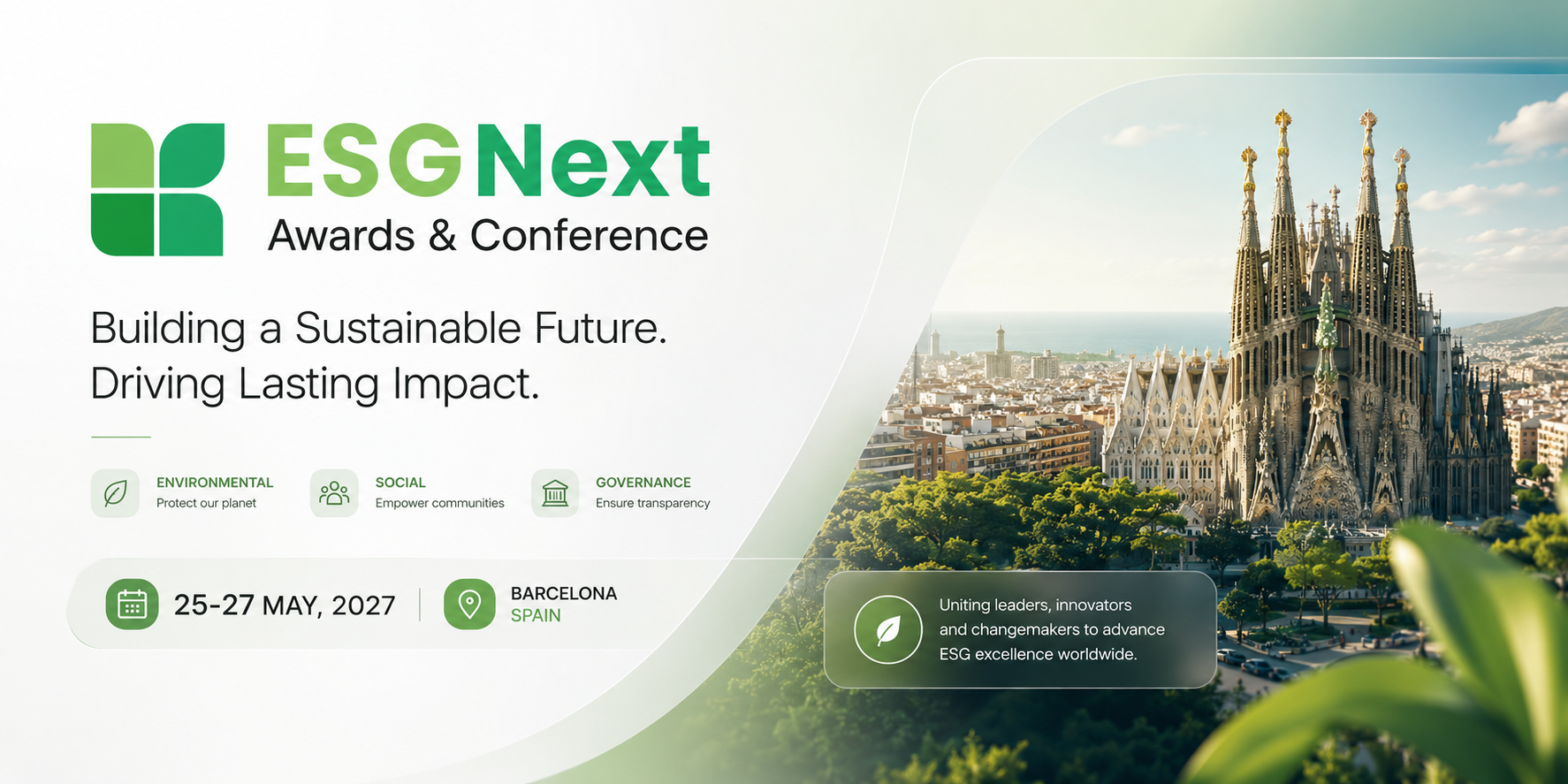 ESGNext
Awards & Conference

Building a Sustainable Future.
Driving Lasting Impact.

ENVIRONMENTAL
Protect our planet

SOCIAL
Empower communities

GOVERNANCE
Ensure transparency

25-27 MAY, 2027

BARCELONA
SPAIN

Uniting leaders, innovators and changemakers to advance ESG excellence worldwide.